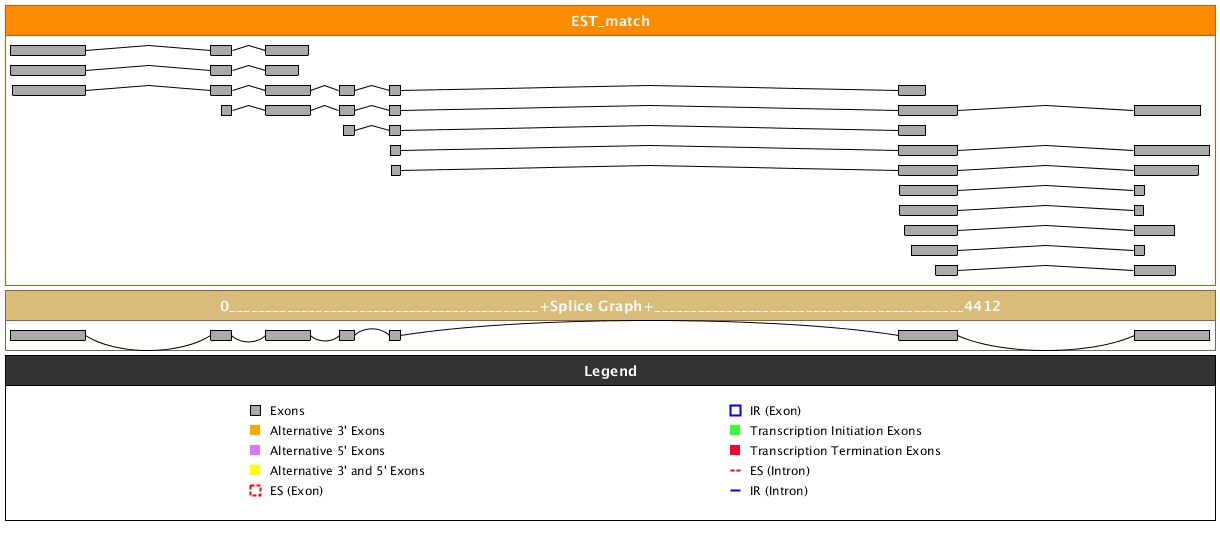 EST_match

0________________________________________+Splice Graph+________________________________________4412

Legend

Exons
Alternative 3' Exons
Alternative 5' Exons
Alternative 3' and 5' Exons
ES (Exon)

IR (Exon)
Transcription Initiation Exons
Transcription Termination Exons
ES (Intron)
IR (Intron)